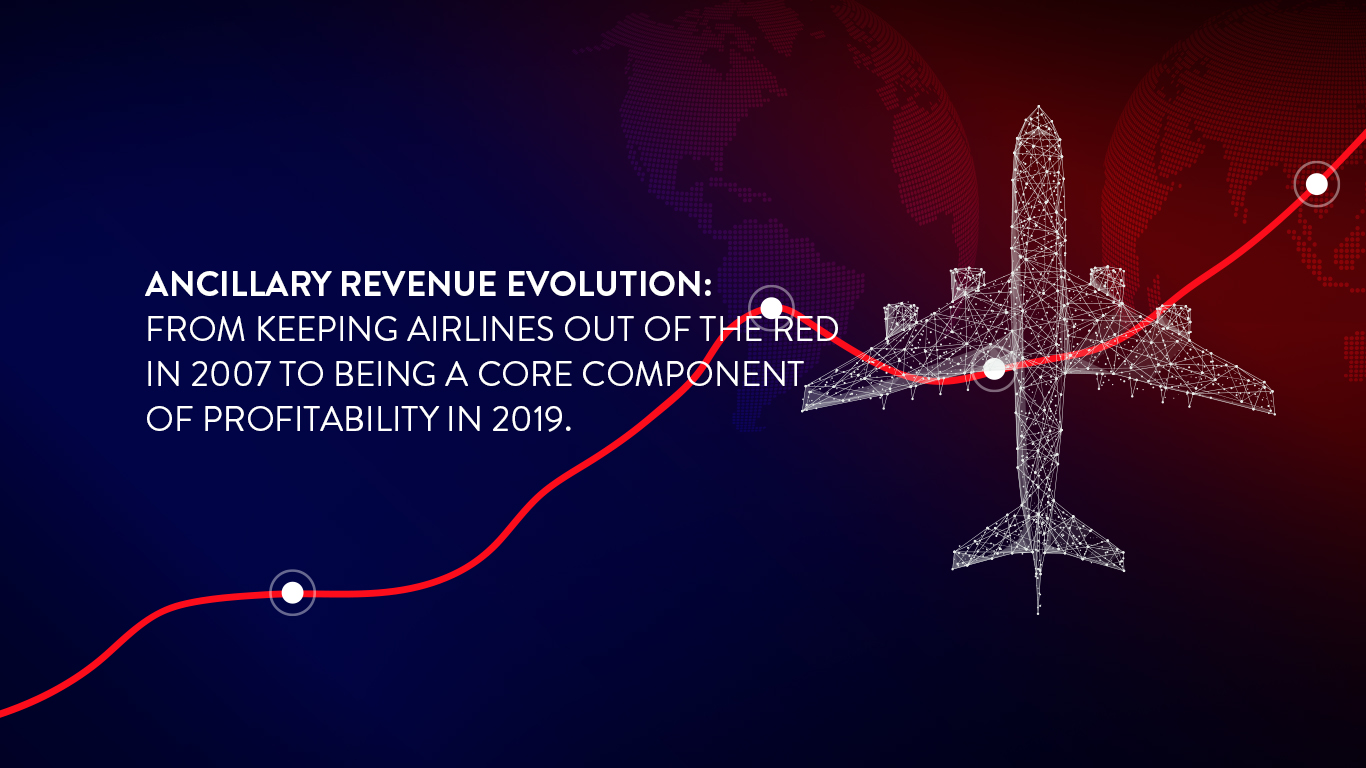 ANCILLARY REVENUE EVOLUTION:
FROM KEEPING AIRLINES OUT OF THE RED IN 2007 TO BEING A CORE COMPONENT OF PROFITABILITY IN 2019.